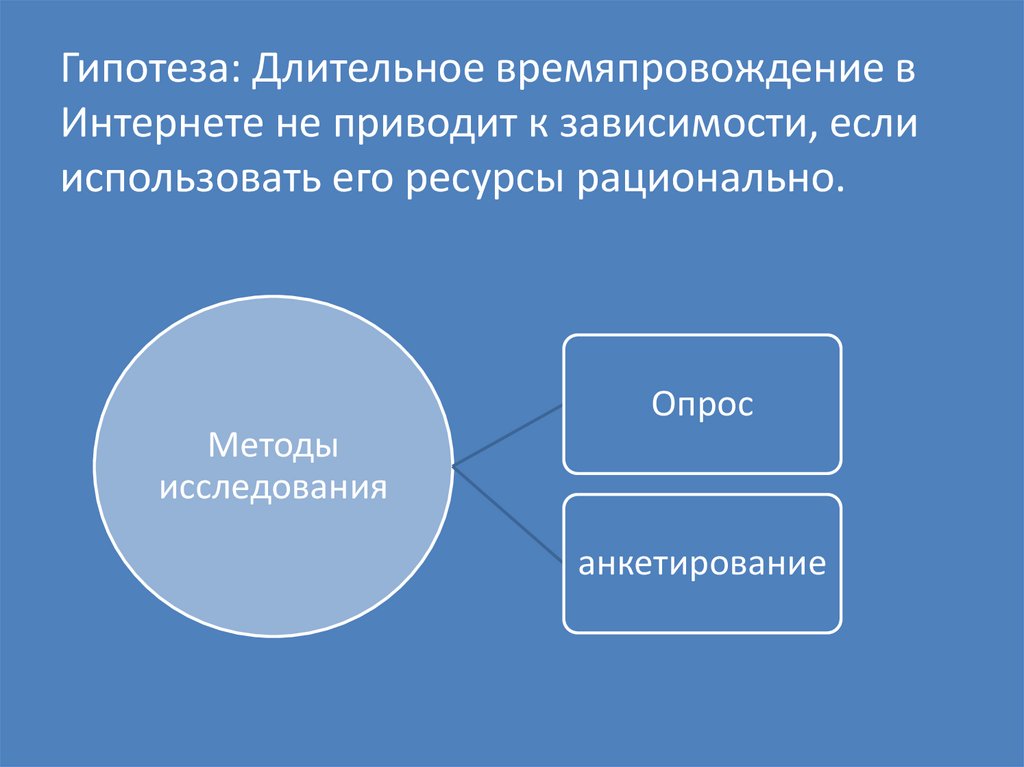 Гипотеза: Длительное времяпровождение в Интернете не приводит к зависимости, если использовать его ресурсы рационально.

Методы исследования

Опрос

анкетирование